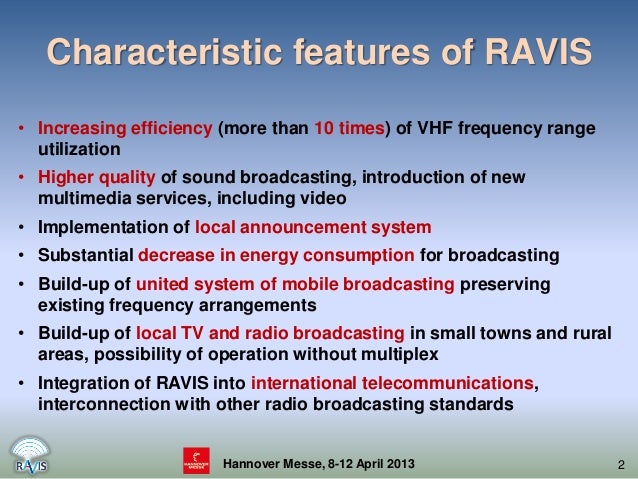 Characteristic features of RAVIS

• Increasing efficiency (more than 10 times) of VHF frequency range utilization
• Higher quality of sound broadcasting, introduction of new multimedia services, including video
• Implementation of local announcement system
• Substantial decrease in energy consumption for broadcasting
• Build-up of united system of mobile broadcasting preserving existing frequency arrangements
• Build-up of local TV and radio broadcasting in small towns and rural areas, possibility of operation without multiplex
• Integration of RAVIS into international telecommunications, interconnection with other radio broadcasting standards

RAVIS

HANNOVER MESSE

Hannover Messe, 8-12 April 2013

2